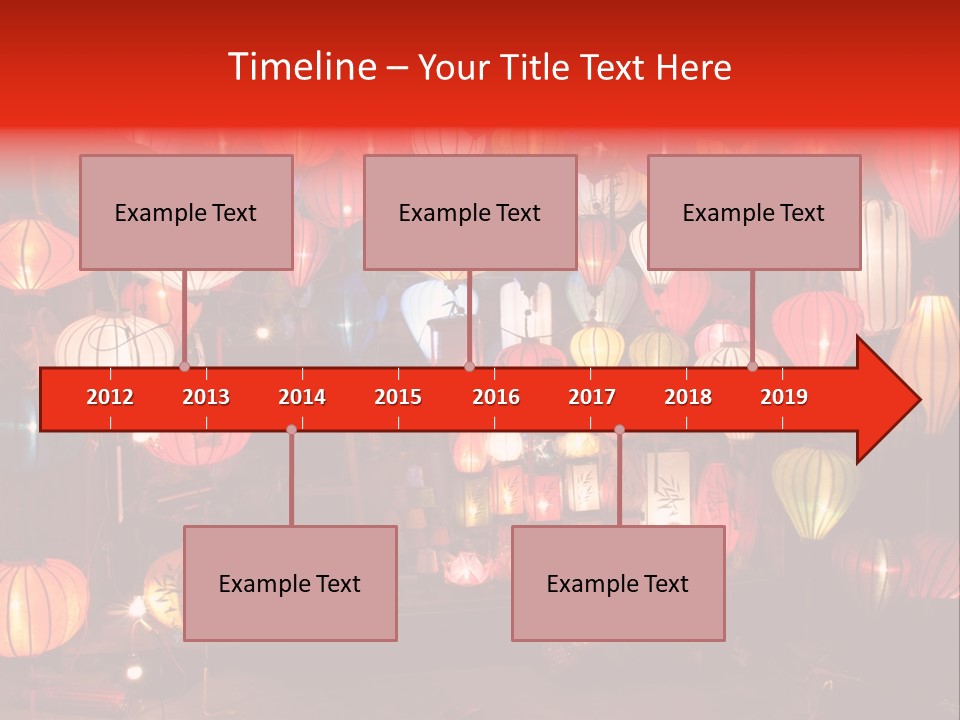 Timeline – Your Title Text Here

Example Text

Example Text

Example Text

2012 2013 2014 2015 2016 2017 2018 2019

Example Text

Example Text